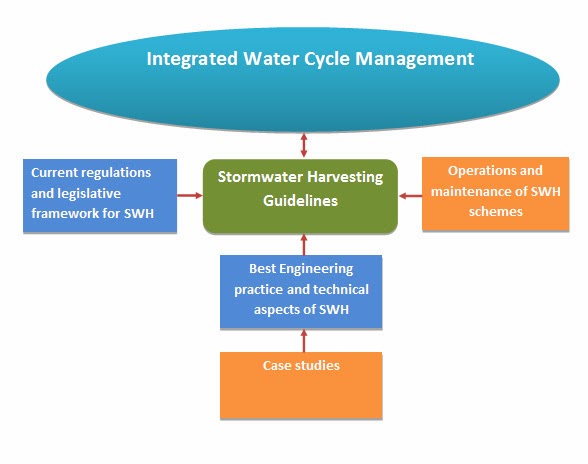 Integrated Water Cycle Management

Current regulations and legislative framework for SWH

Stormwater Harvesting Guidelines

Operations and maintenance of SWH schemes

Best Engineering practice and technical aspects of SWH

Case studies